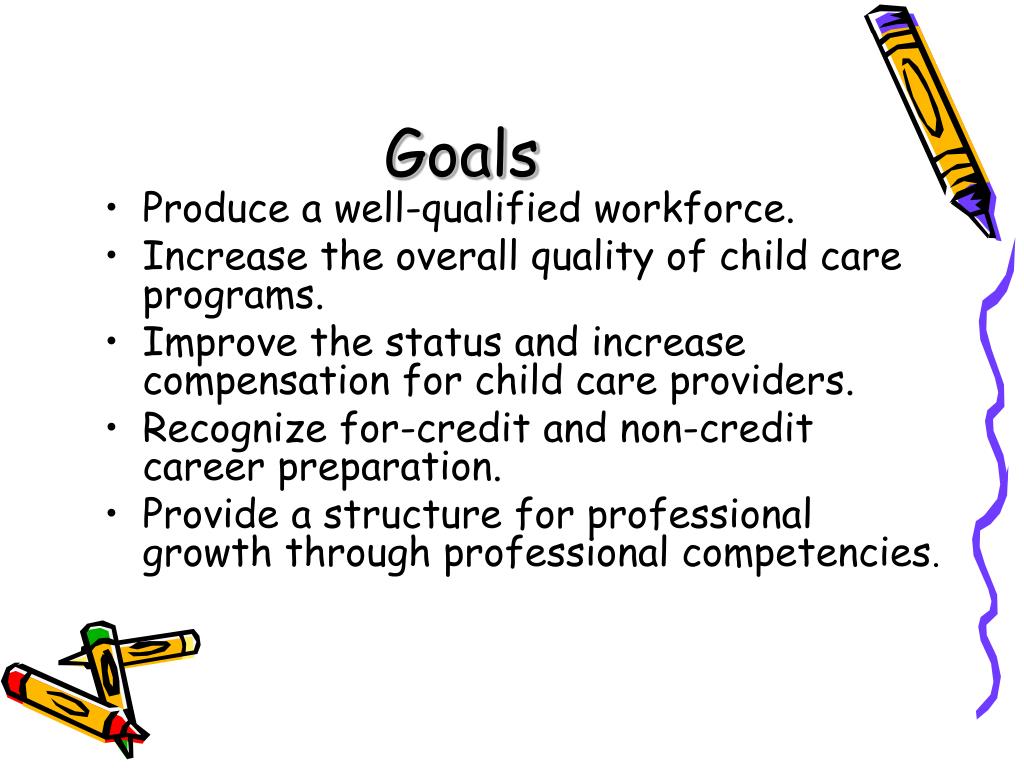 Goals

• Produce a well-qualified workforce.
• Increase the overall quality of child care programs.
• Improve the status and increase compensation for child care providers.
• Recognize for-credit and non-credit career preparation.
• Provide a structure for professional growth through professional competencies.